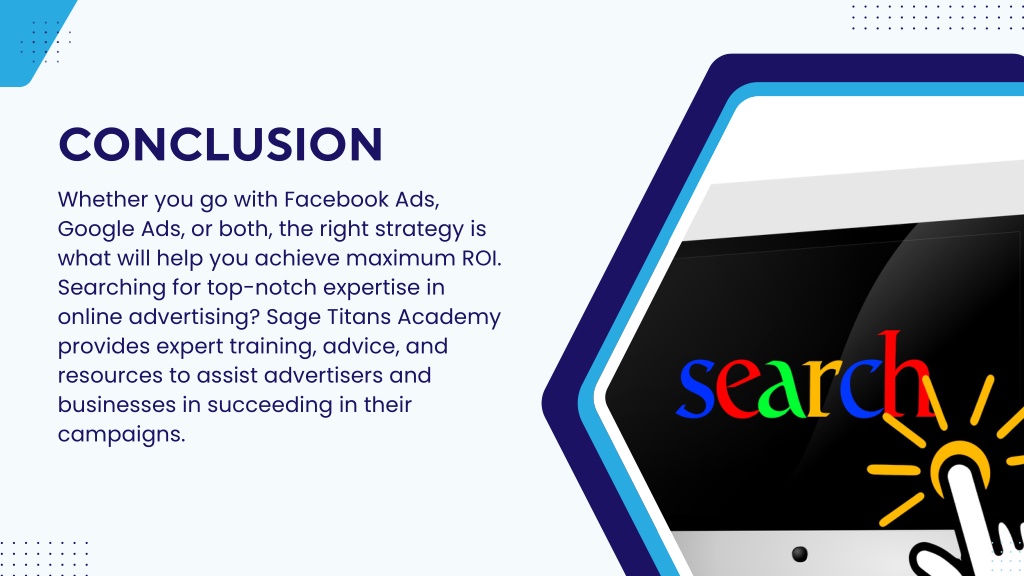 CONCLUSION

Whether you go with Facebook Ads, Google Ads, or both, the right strategy is what will help you achieve maximum ROI. Searching for top-notch expertise in online advertising? Sage Titans Academy provides expert training, advice, and resources to assist advertisers and businesses in succeeding in their campaigns.

search